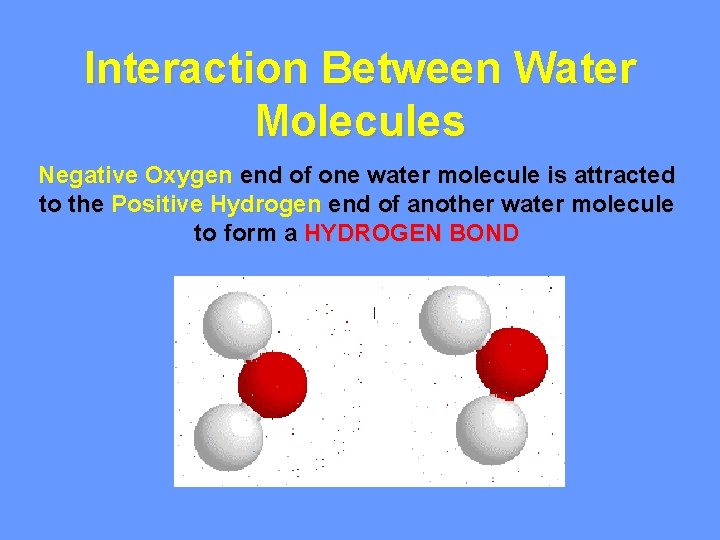 Interaction Between Water Molecules

Negative Oxygen end of one water molecule is attracted to the Positive Hydrogen end of another water molecule to form a HYDROGEN BOND